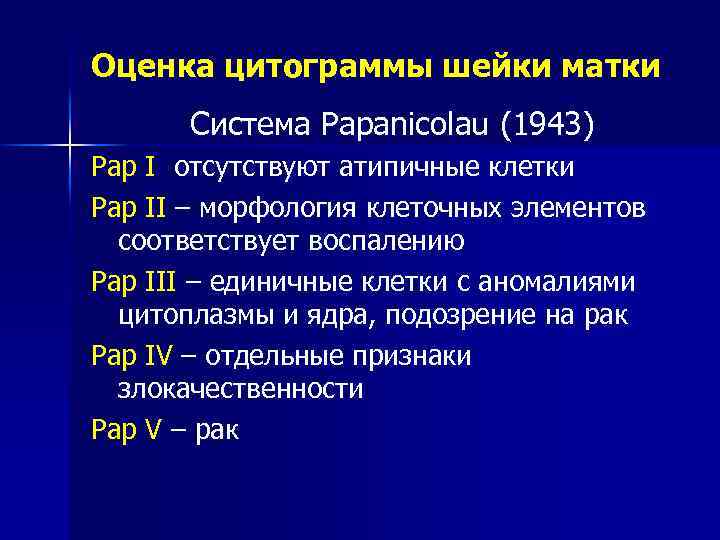 Оценка цитограммы шейки матки

Система Papanicolau (1943)

Pap I отсутствуют атипичные клетки

Pap II – морфология клеточных элементов соответствует воспалению

Pap III – единичные клетки с аномалиями цитоплазмы и ядра, подозрение на рак

Pap IV – отдельные признаки злокачественности

Pap V – рак